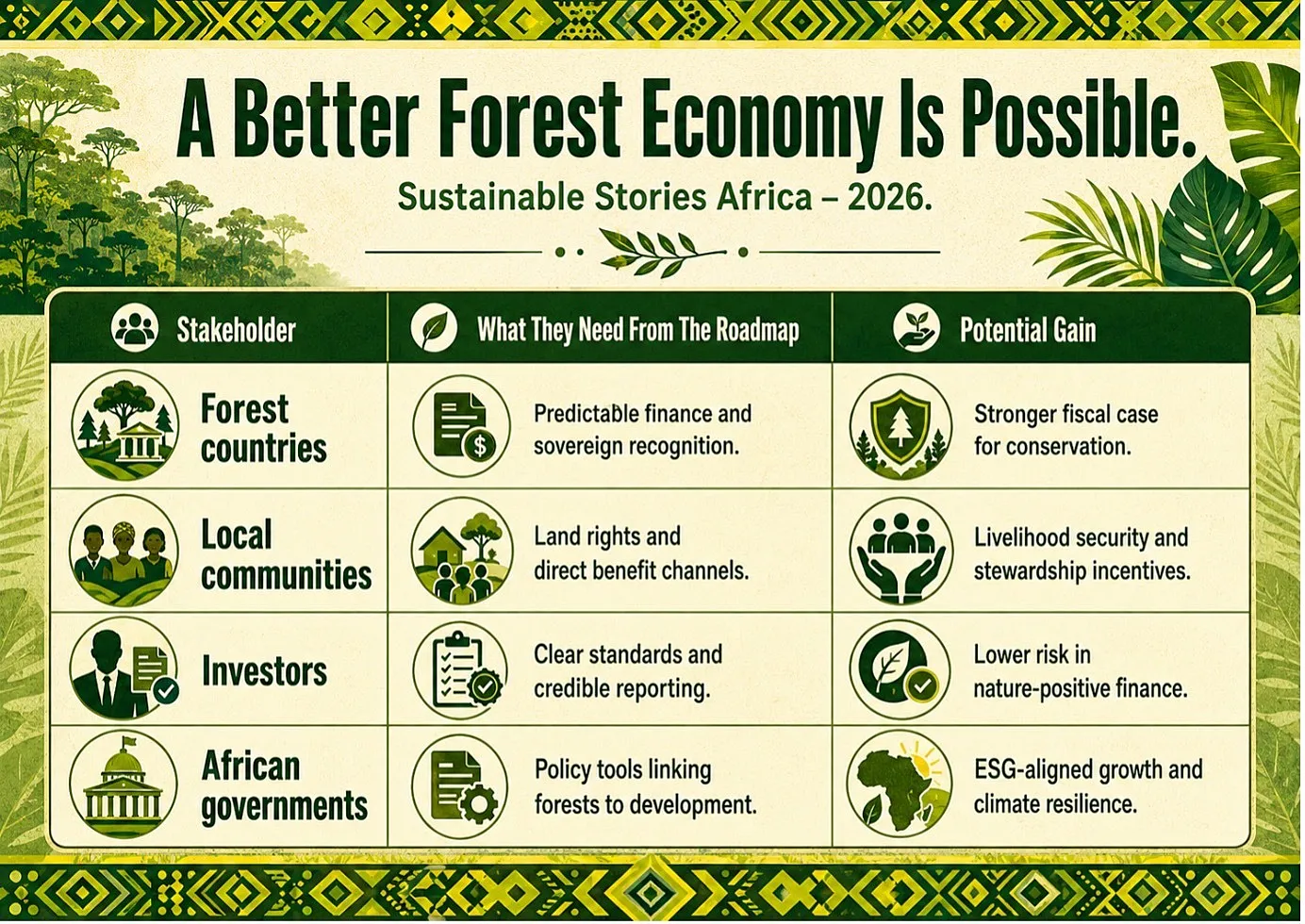 A Better Forest Economy Is Possible.

Sustainable Stories Africa – 2026.

| Stakeholder | What They Need From The Roadmap | Potential Gain |
|---|---|---|
| Forest countries | Predictable finance and sovereign recognition. | Stronger fiscal case for conservation. |
| Local communities | Land rights and direct benefit channels. | Livelihood security and stewardship incentives. |
| Investors | Clear standards and credible reporting. | Lower risk in nature-positive finance. |
| African governments | Policy tools linking forests to development. | ESG-aligned growth and climate resilience. |